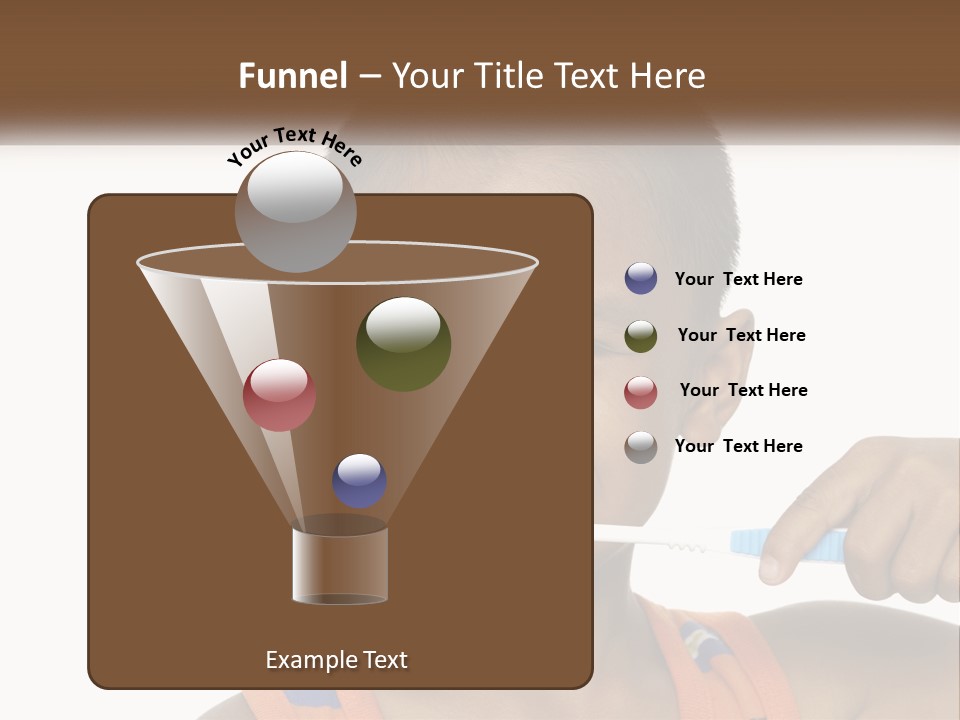 Funnel – Your Title Text Here

Your Text Here

Your Text Here

Your Text Here

Your Text Here

Your Text Here

Example Text